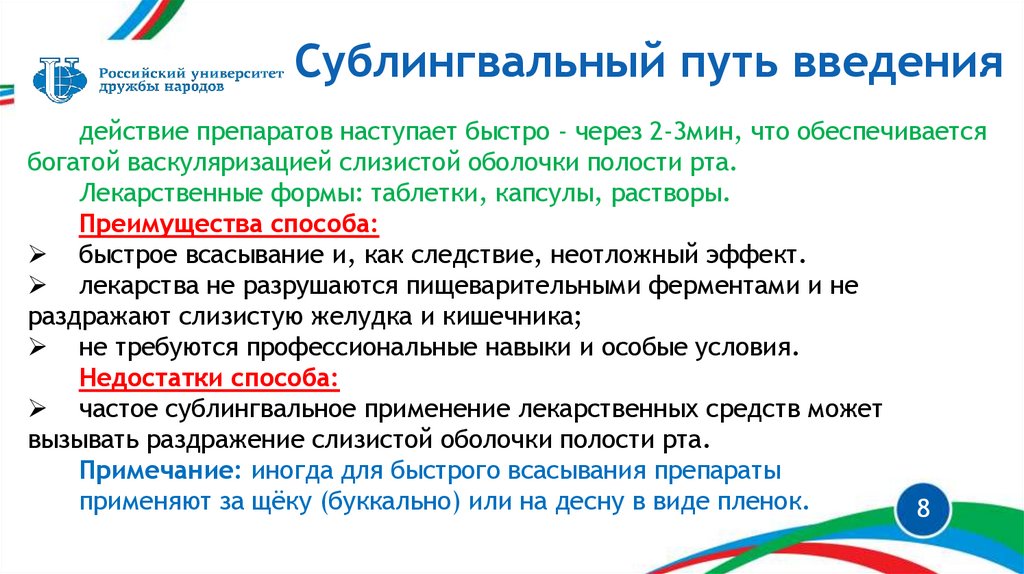 Российский университет дружбы народов

Сублингвальный путь введения

действие препаратов наступает быстро - через 2-3мин, что обеспечивается богатой васкуляризацией слизистой оболочки полости рта.

Лекарственные формы: таблетки, капсулы, растворы.

Преимущества способа:

➢ быстрое всасывание и, как следствие, неотложный эффект.

➢ лекарства не разрушаются пищеварительными ферментами и не раздражают слизистую желудка и кишечника;

➢ не требуются профессиональные навыки и особые условия.

Недостатки способа:

➢ частое сублингвальное применение лекарственных средств может вызывать раздражение слизистой оболочки полости рта.

Примечание: иногда для быстрого всасывания препараты применяют за щёку (буккально) или на десну в виде пленок.

8